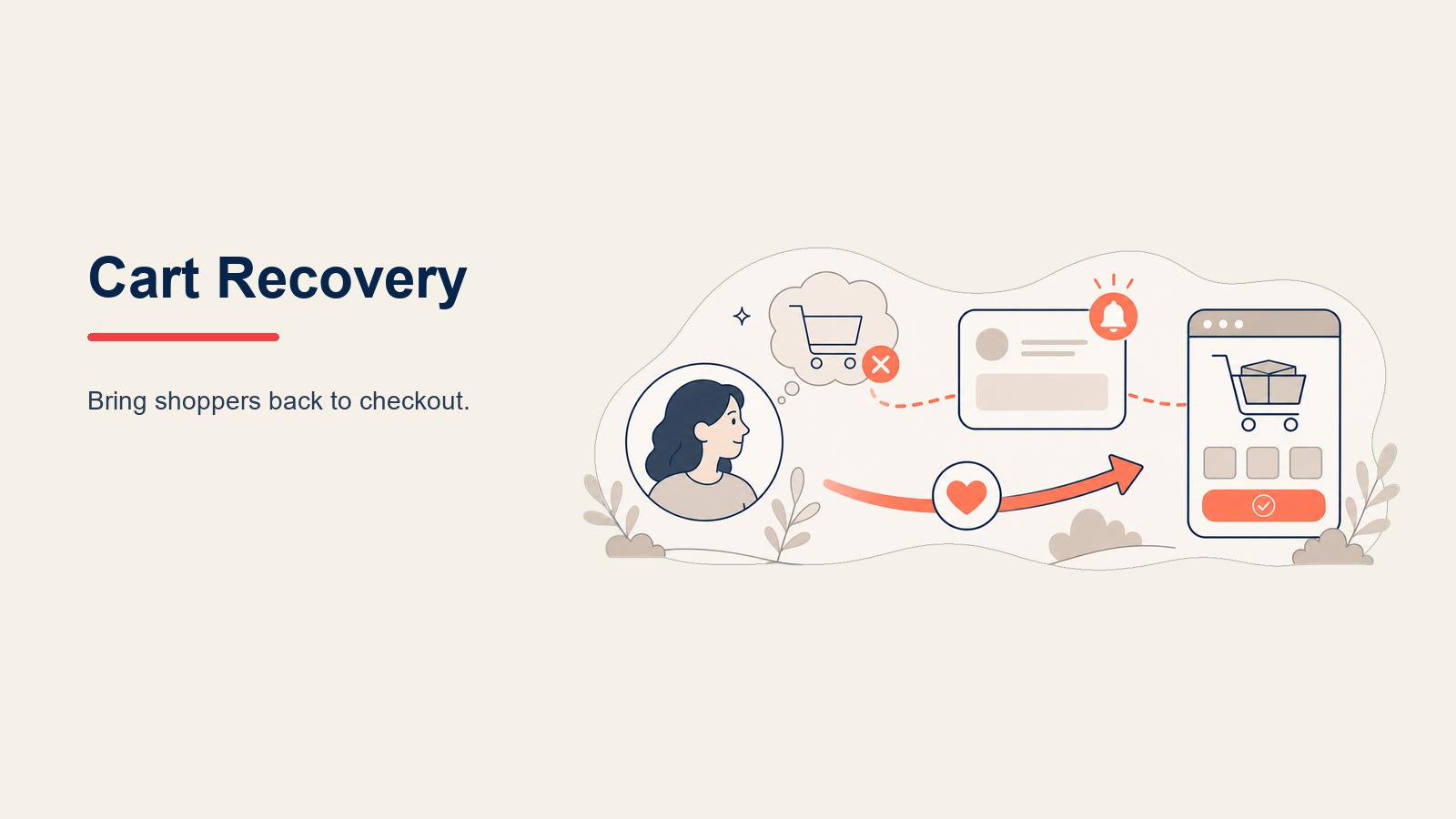 Cart Recovery

Bring shoppers back to checkout.